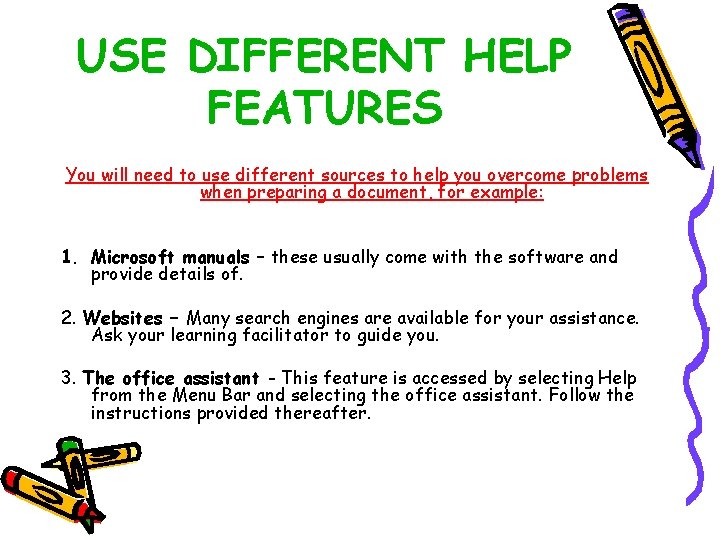 USE DIFFERENT HELP FEATURES

You will need to use different sources to help you overcome problems when preparing a document, for example:

1. Microsoft manuals – these usually come with the software and provide details of.

2. Websites – Many search engines are available for your assistance. Ask your learning facilitator to guide you.

3. The office assistant - This feature is accessed by selecting Help from the Menu Bar and selecting the office assistant. Follow the instructions provided thereafter.